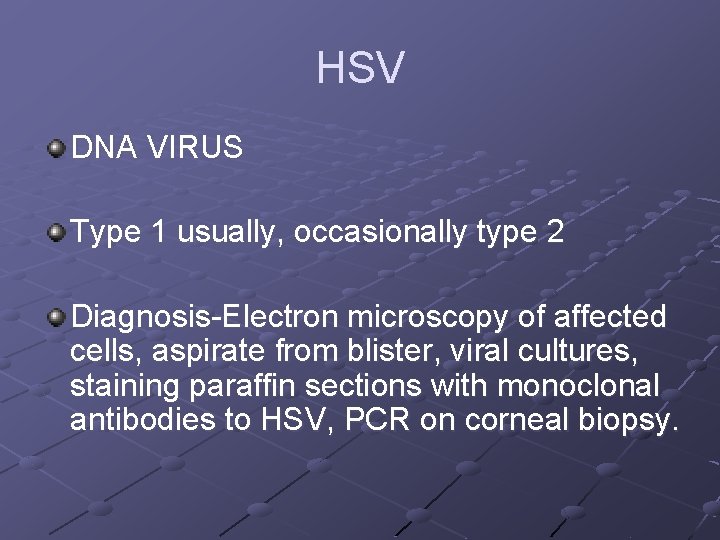 HSV

DNA VIRUS

Type 1 usually, occasionally type 2

Diagnosis-Electron microscopy of affected cells, aspirate from blister, viral cultures, staining paraffin sections with monoclonal antibodies to HSV, PCR on corneal biopsy.